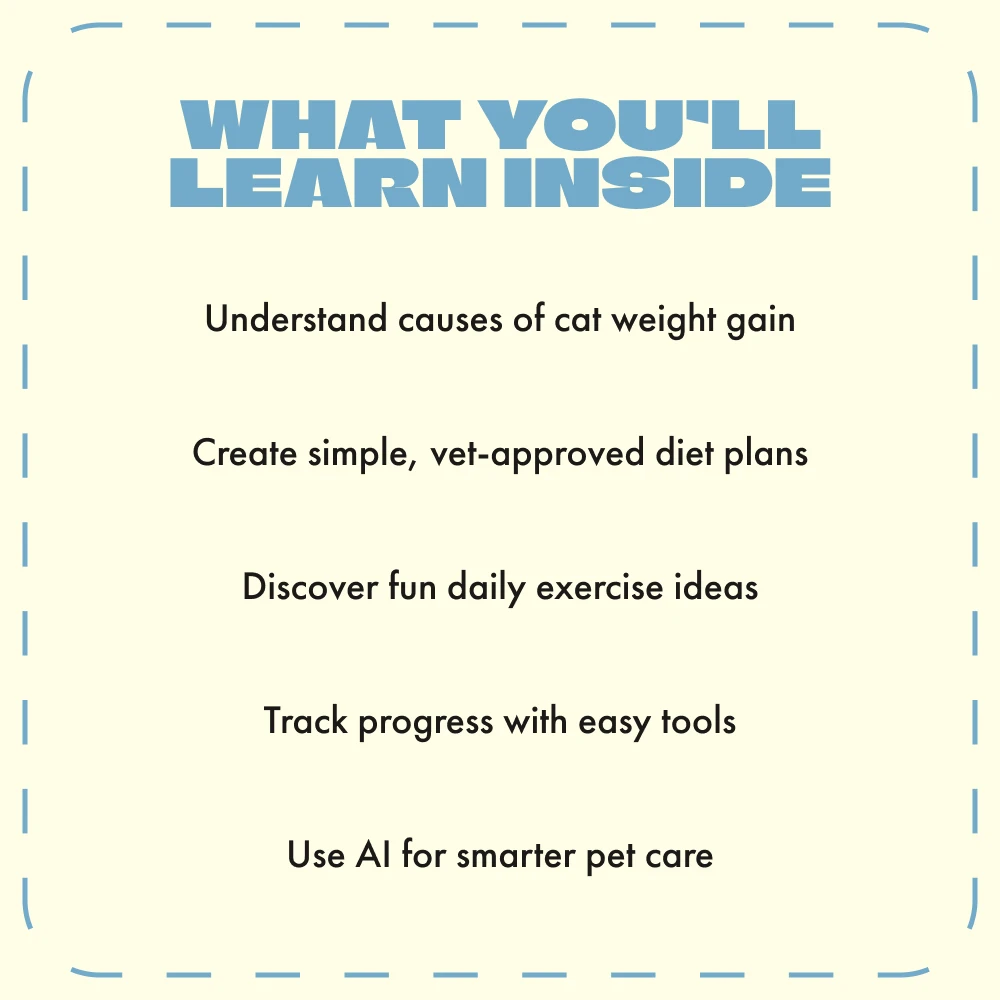 WHAT YOU'LL LEARN INSIDE

Understand causes of cat weight gain

Create simple, vet-approved diet plans

Discover fun daily exercise ideas

Track progress with easy tools

Use AI for smarter pet care